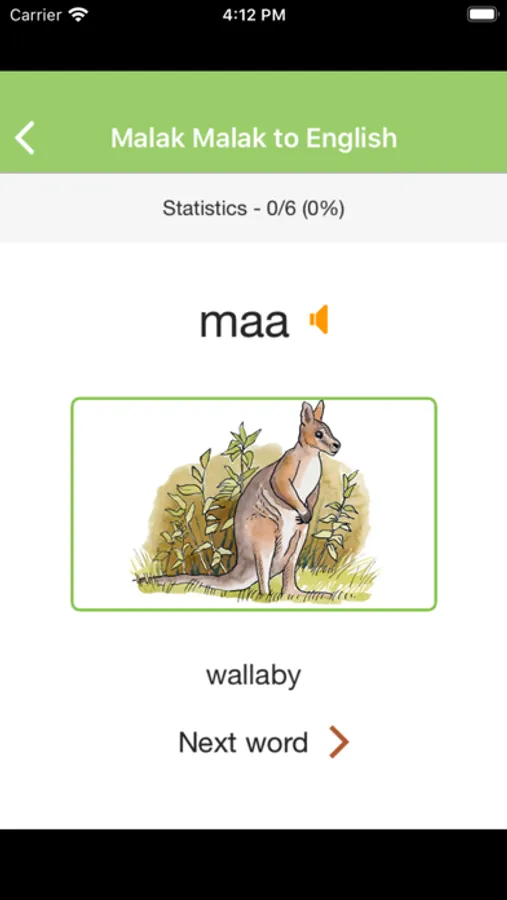 Carrier 4:12 PM

Malak Malak to English

Statistics - 0/6 (0%)

maa

wallaby

Next word